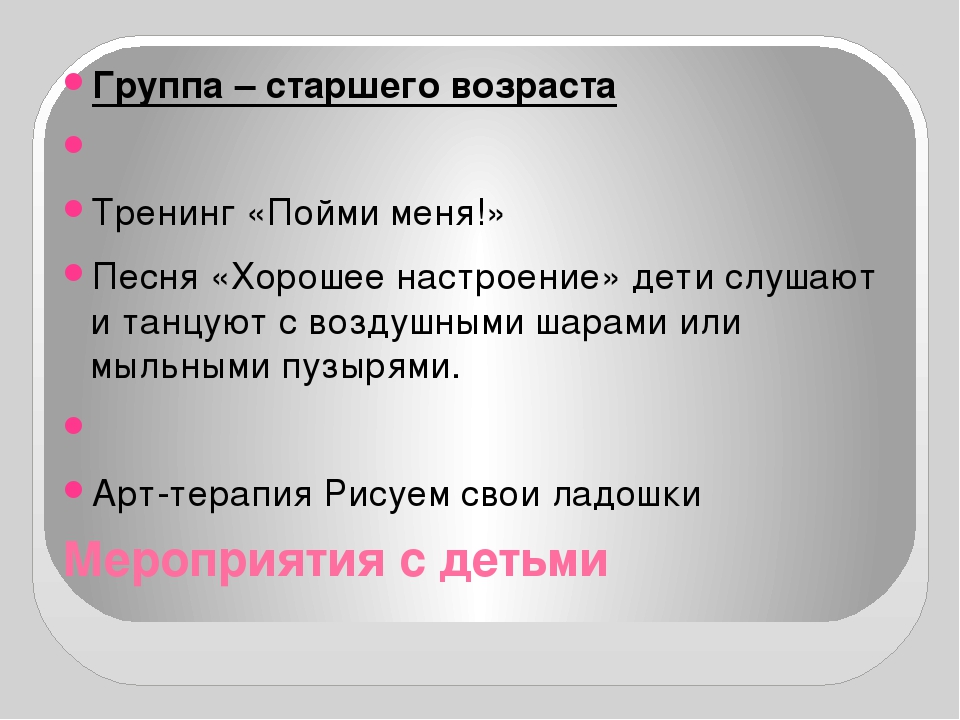 Группа – старшего возраста

Тренинг «Пойми меня!»

Песня «Хорошее настроение» дети слушают и танцуют с воздушными шарами или мыльными пузырями.

Арт-терапия Рисуем свои ладошки

Мероприятия с детьми